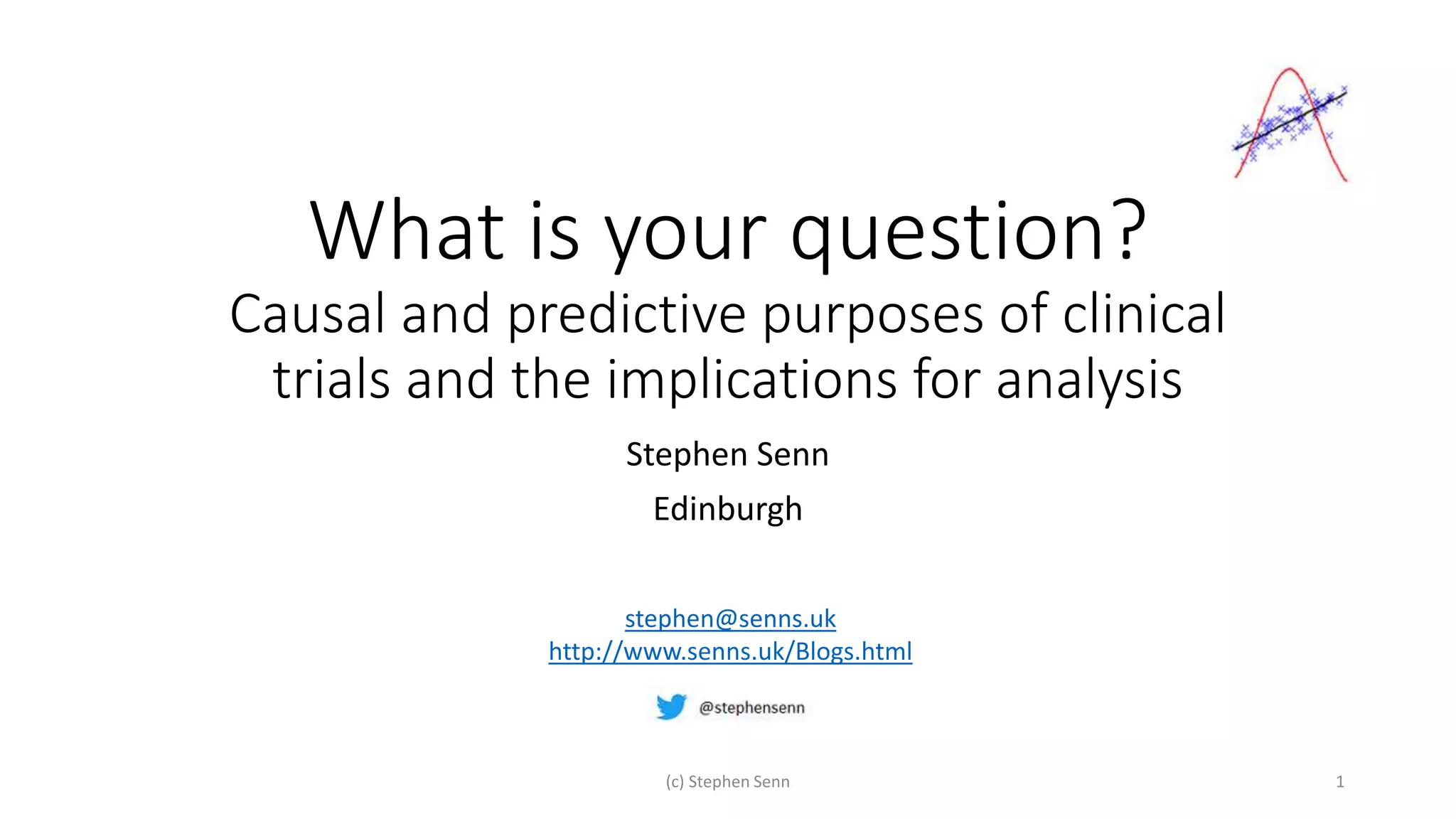 What is your question?
Causal and predictive purposes of clinical trials and the implications for analysis

Stephen Senn

Edinburgh

stephen@senns.uk
http://www.senns.uk/Blogs.html

@stephensenn

(c) Stephen Senn

1